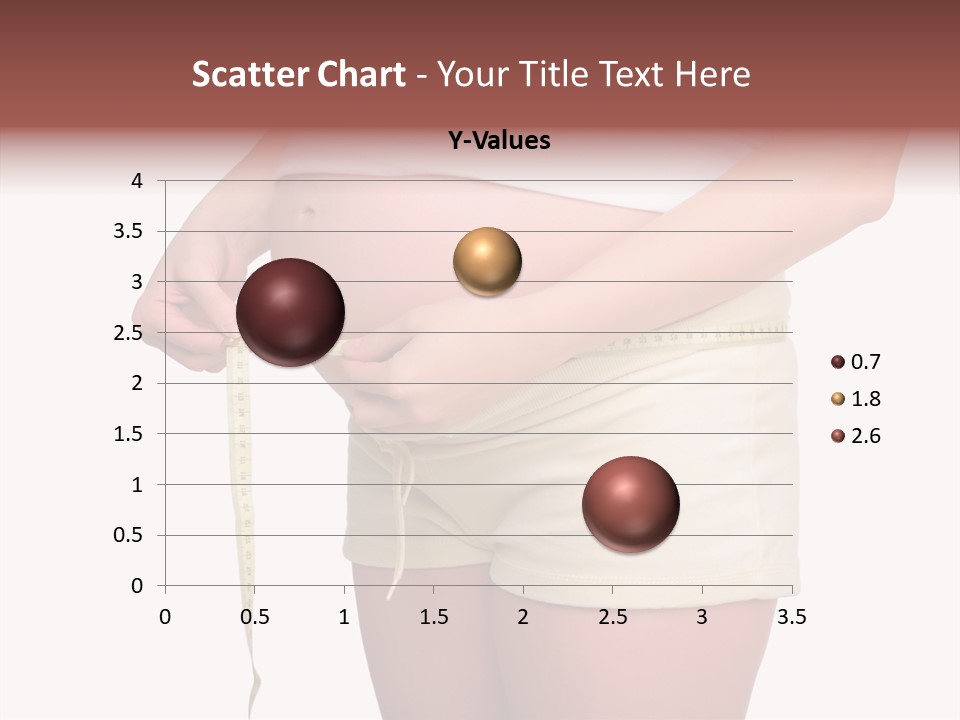 Scatter Chart - Your Title Text Here

Y-Values

4
3.5
3
2.5
2
1.5
1
0.5
0

0 0.5 1 1.5 2 2.5 3 3.5

0.7
1.8
2.6